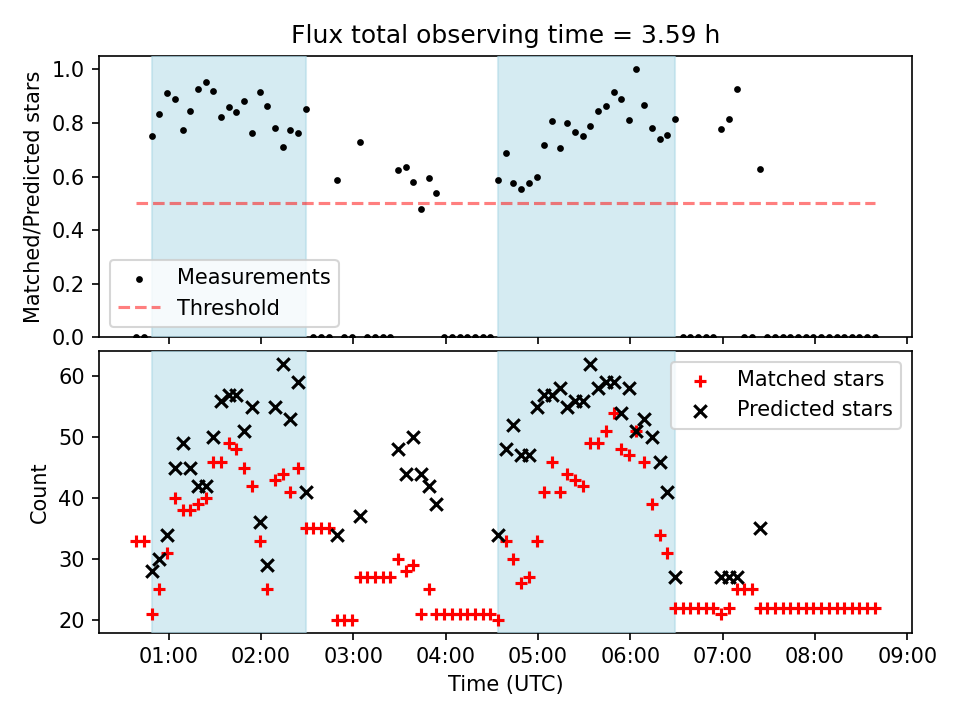 Flux total observing time = 3.59 h

Matched/Predicted stars

1.0
0.8
0.6
0.4
0.2
0.0

Measurements
Threshold

Count

60
50
40
30
20

Matched stars
Predicted stars

01:00 02:00 03:00 04:00 05:00 06:00 07:00 08:00 09:00

Time (UTC)